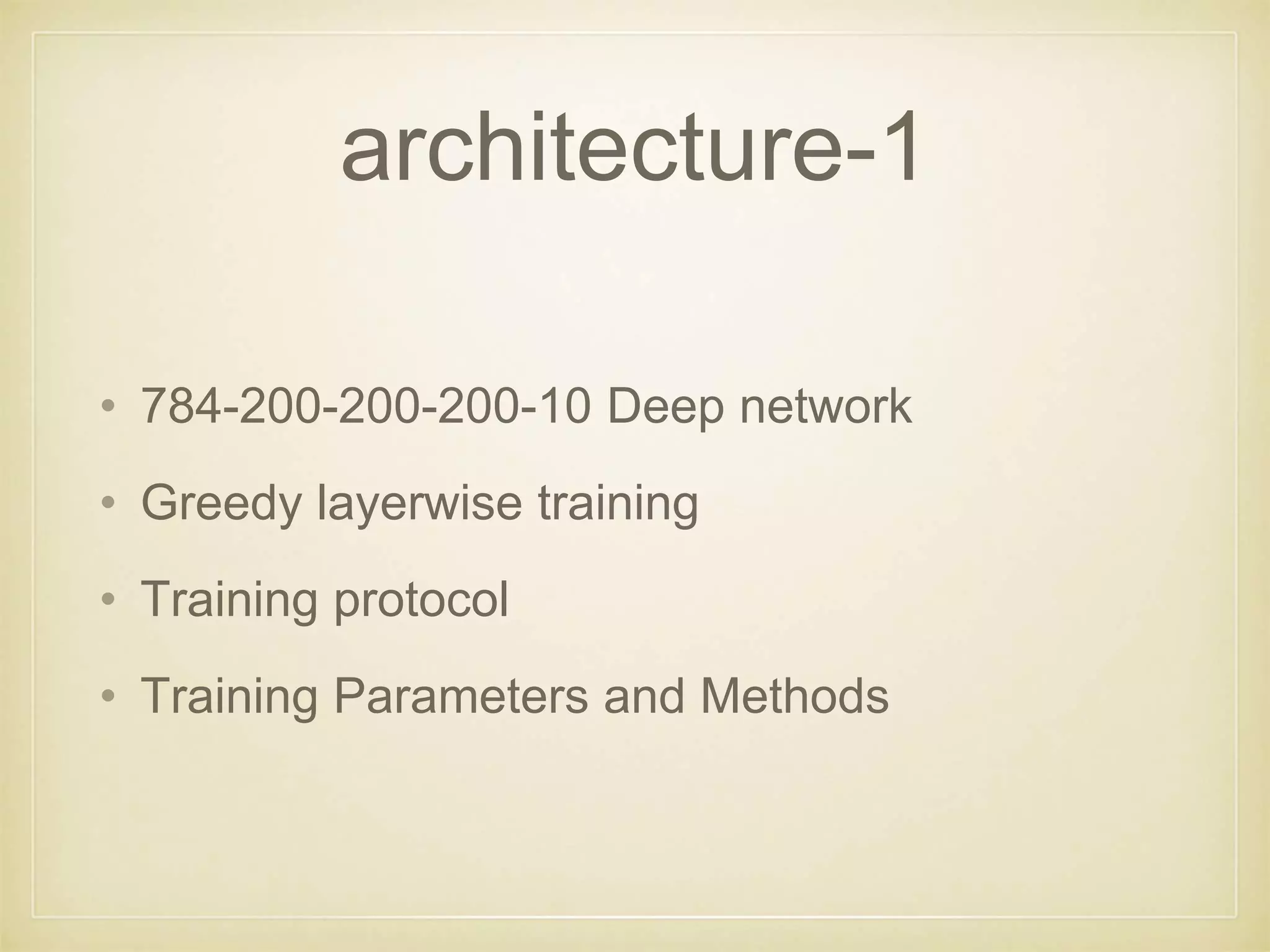 architecture-1

• 784-200-200-200-10 Deep network
• Greedy layerwise training
• Training protocol
• Training Parameters and Methods